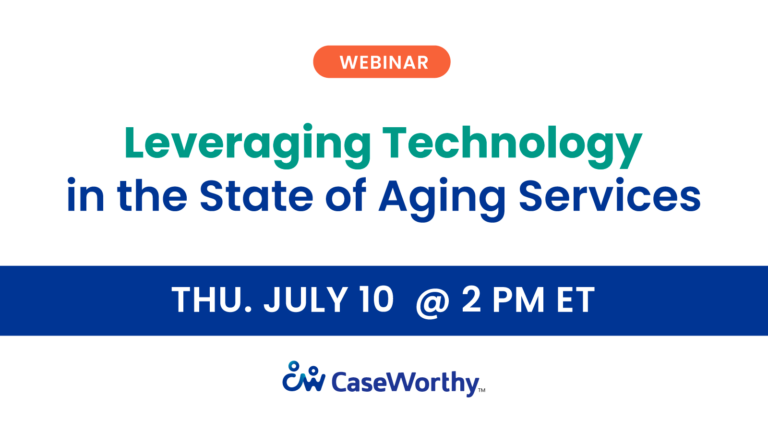 WEBINAR

Leveraging Technology in the State of Aging Services

THU. JULY 10 @ 2 PM ET

CaseWorthy™